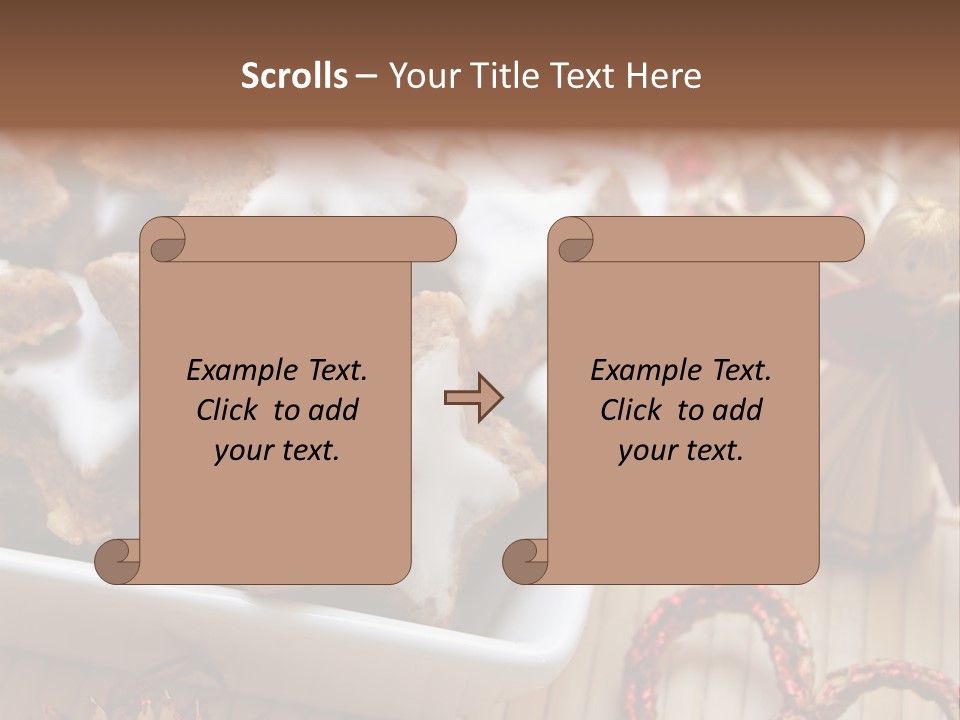 Scrolls – Your Title Text Here

Example Text. Click to add your text.

Example Text. Click to add your text.